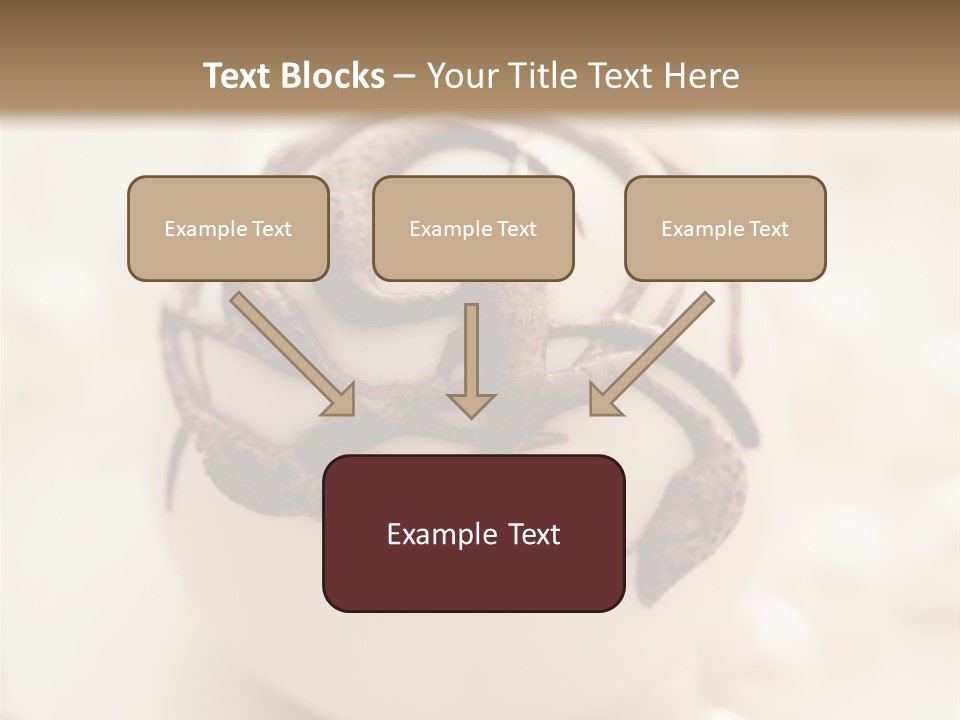 Text Blocks – Your Title Text Here

Example Text

Example Text

Example Text

Example Text